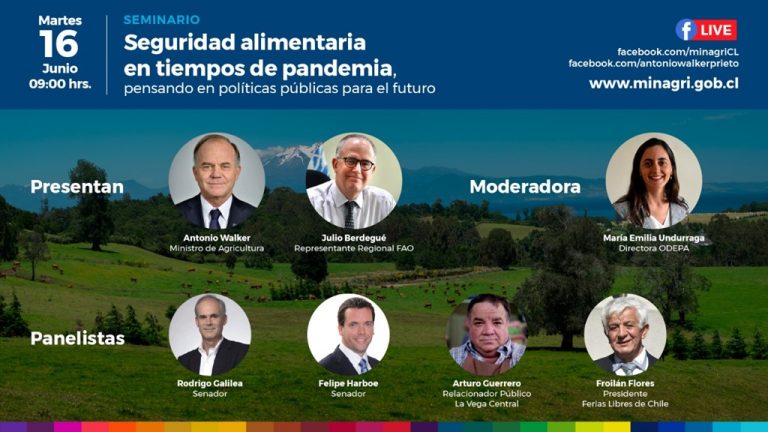 Martes
16
Junio
09:00 hrs.

SEMINARIO
Seguridad alimentaria en tiempos de pandemia,
pensando en políticas públicas para el futuro

LIVE
facebook.com/minagriCL
facebook.com/antoniowalkerprieto
www.minagri.gob.cl

Presentan

Antonio Walker
Ministro de Agricultura

Julio Berdegué
Representante Regional FAO

Moderadora

María Emilia Undurraga
Directora ODEPA

Panelistas

Rodrigo Galilea
Senador

Felipe Harboe
Senador

Arturo Guerrero
Relacionador Público
La Vega Central

Froilán Flores
Presidente
Ferias Libres de Chile